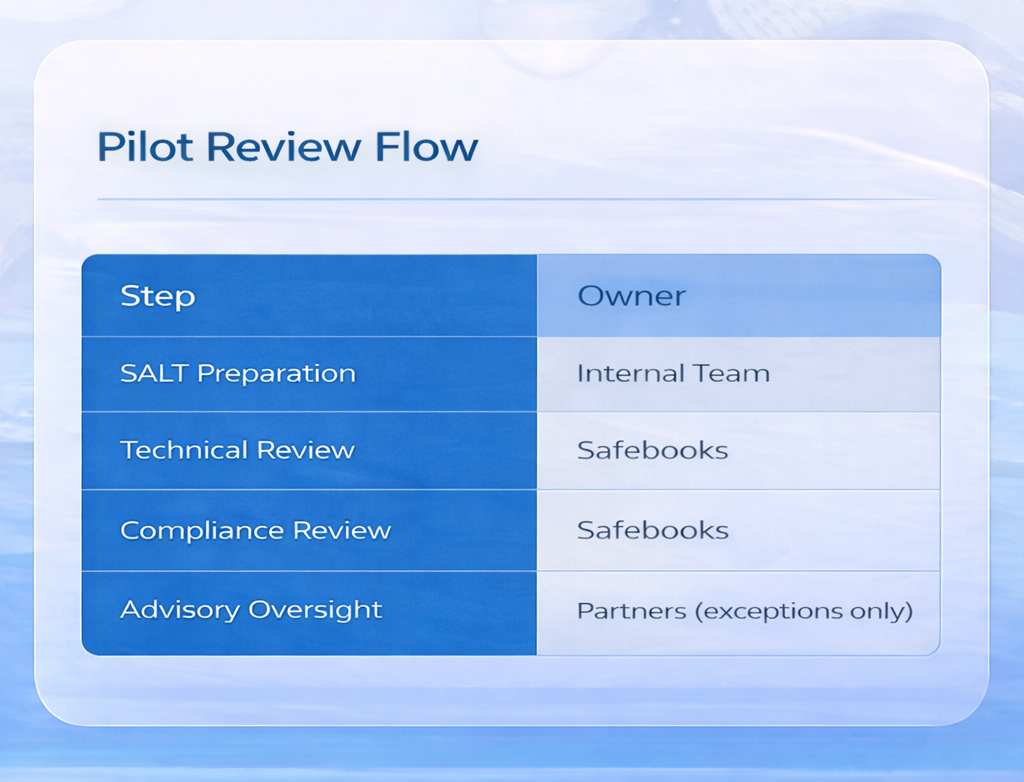 Pilot Review Flow

| Step | Owner |
|---|---|
| SALT Preparation | Internal Team |
| Technical Review | Safebooks |
| Compliance Review | Safebooks |
| Advisory Oversight | Partners (exceptions only) |